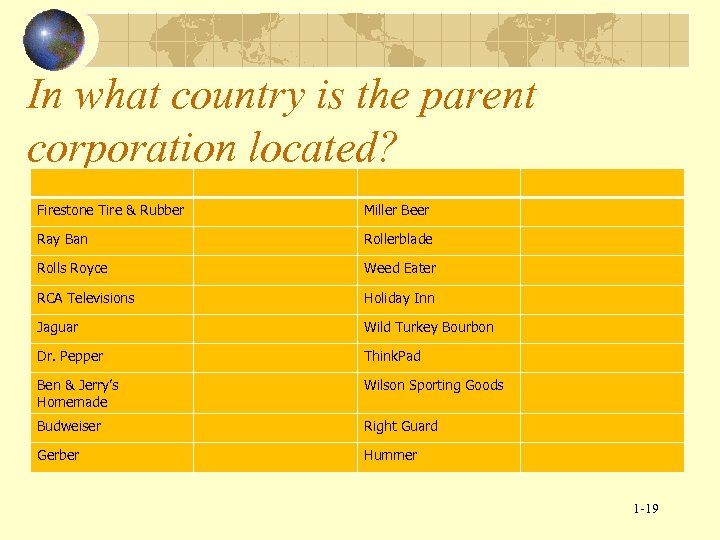 In what country is the parent corporation located?

| | | | |
|---|---|---|---|
| Firestone Tire & Rubber | | Miller Beer | |
| Ray Ban | | Rollerblade | |
| Rolls Royce | | Weed Eater | |
| RCA Televisions | | Holiday Inn | |
| Jaguar | | Wild Turkey Bourbon | |
| Dr. Pepper | | ThinkPad | |
| Ben & Jerry's Homemade | | Wilson Sporting Goods | |
| Budweiser | | Right Guard | |
| Gerber | | Hummer | |

1-19